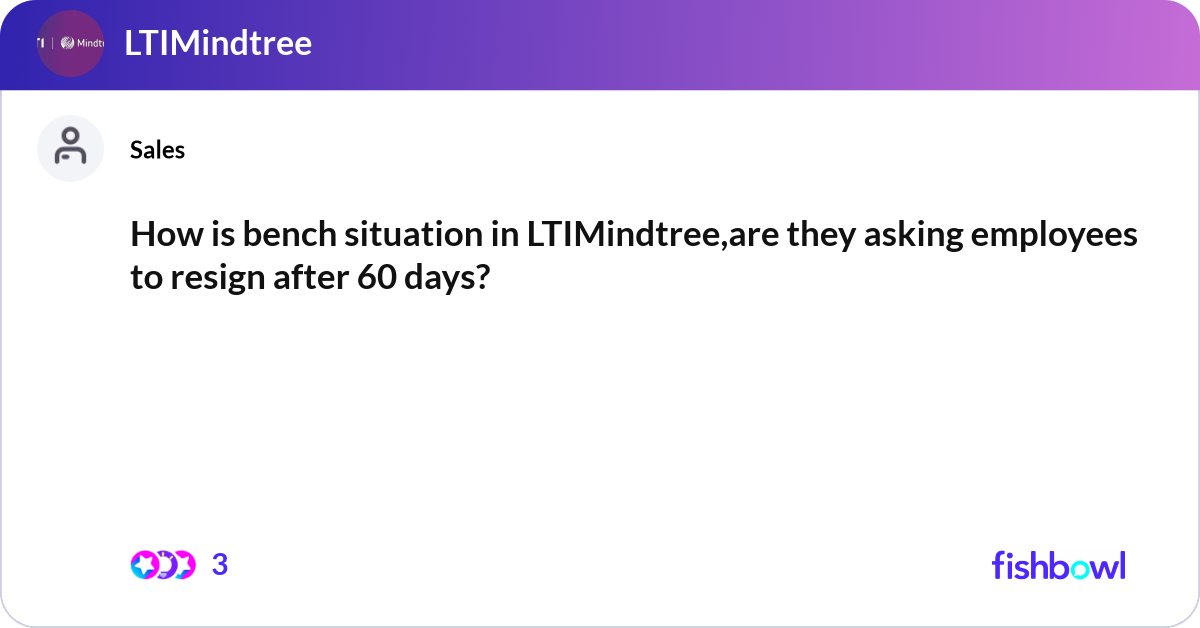 LTIMindtree

Sales

How is bench situation in LTIMindtree,are they asking employees to resign after 60 days?

3

fishbowl